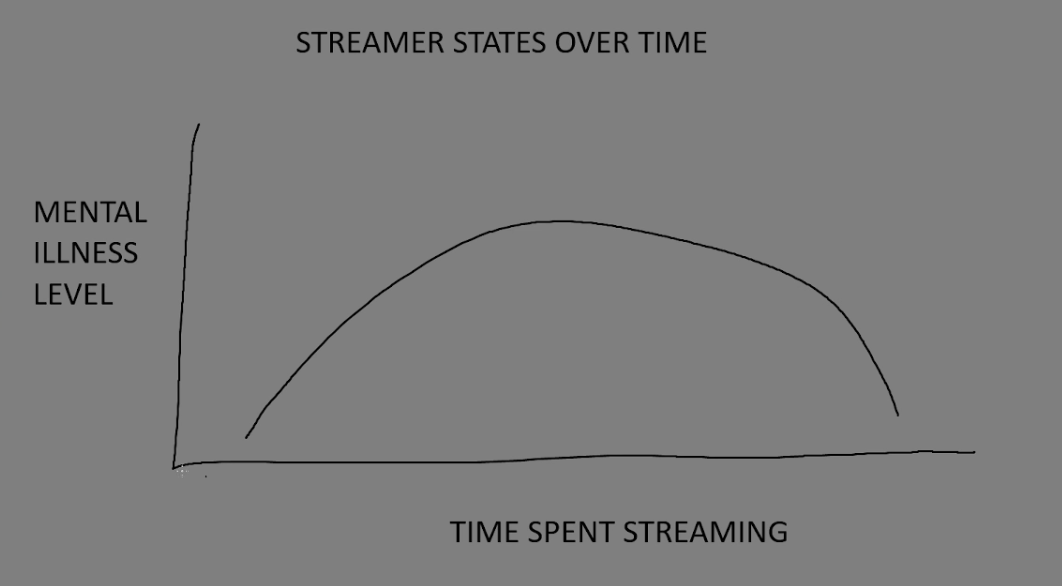 STREAMER STATES OVER TIME

MENTAL ILLNESS LEVEL

TIME SPENT STREAMING